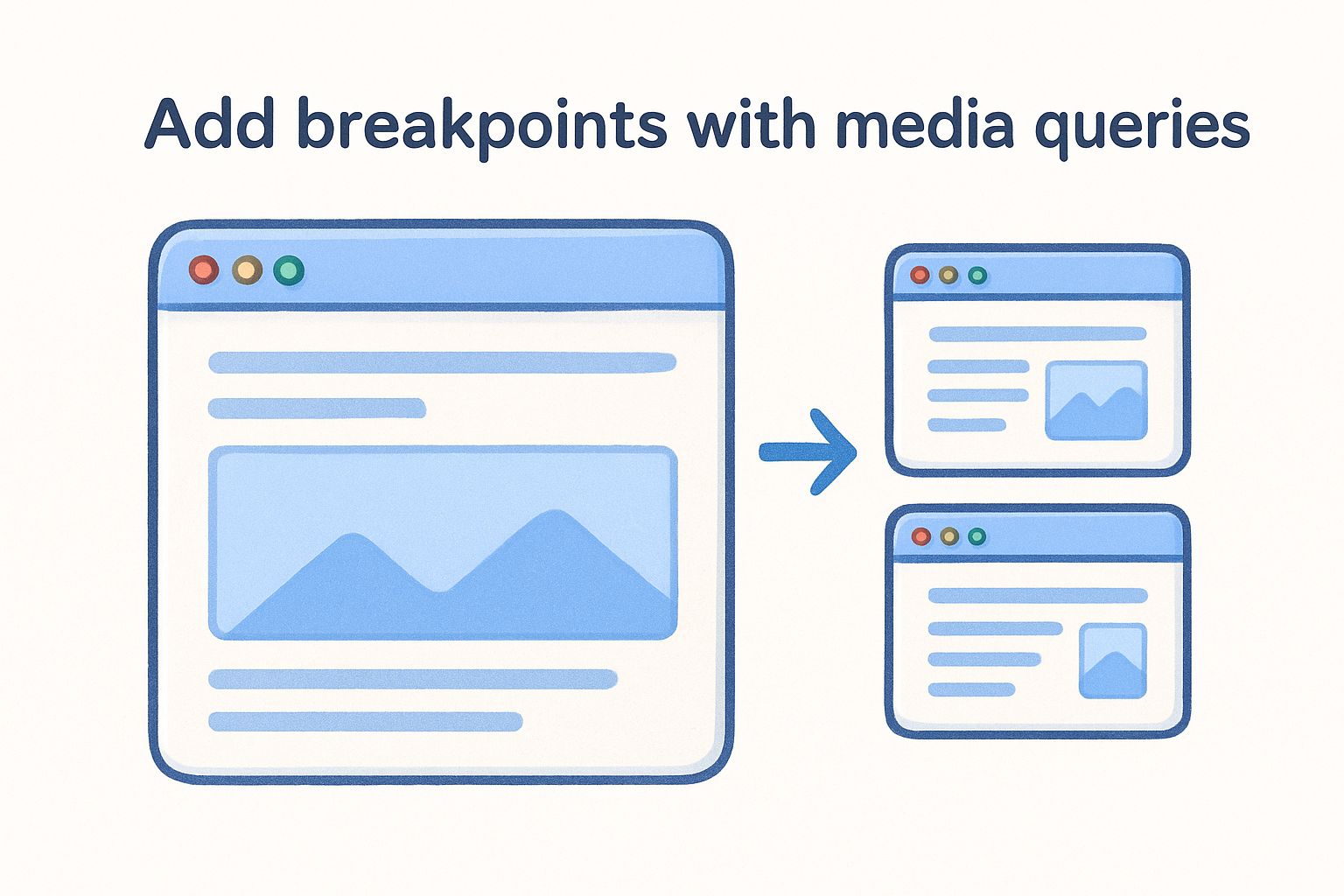 Add breakpoints with media queries